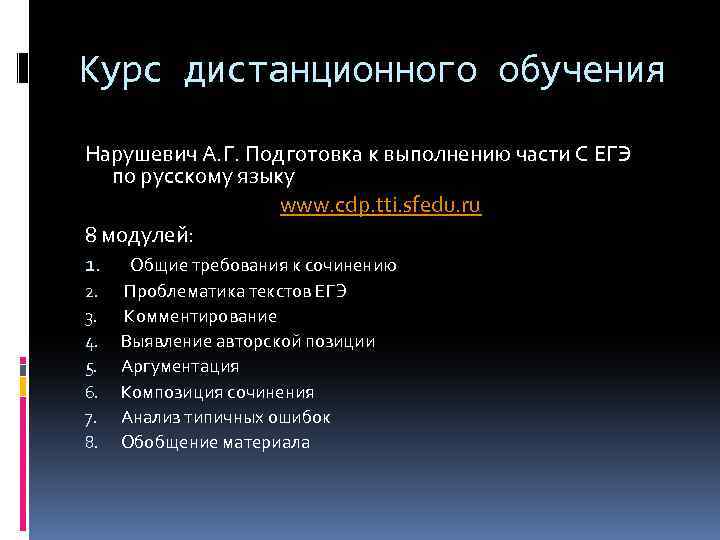 Курс дистанционного обучения

Нарушевич А.Г. Подготовка к выполнению части С ЕГЭ по русскому языку

www.cdp.tti.sfedu.ru

8 модулей:

1. Общие требования к сочинению
2. Проблематика текстов ЕГЭ
3. Комментирование
4. Выявление авторской позиции
5. Аргументация
6. Композиция сочинения
7. Анализ типичных ошибок
8. Обобщение материала